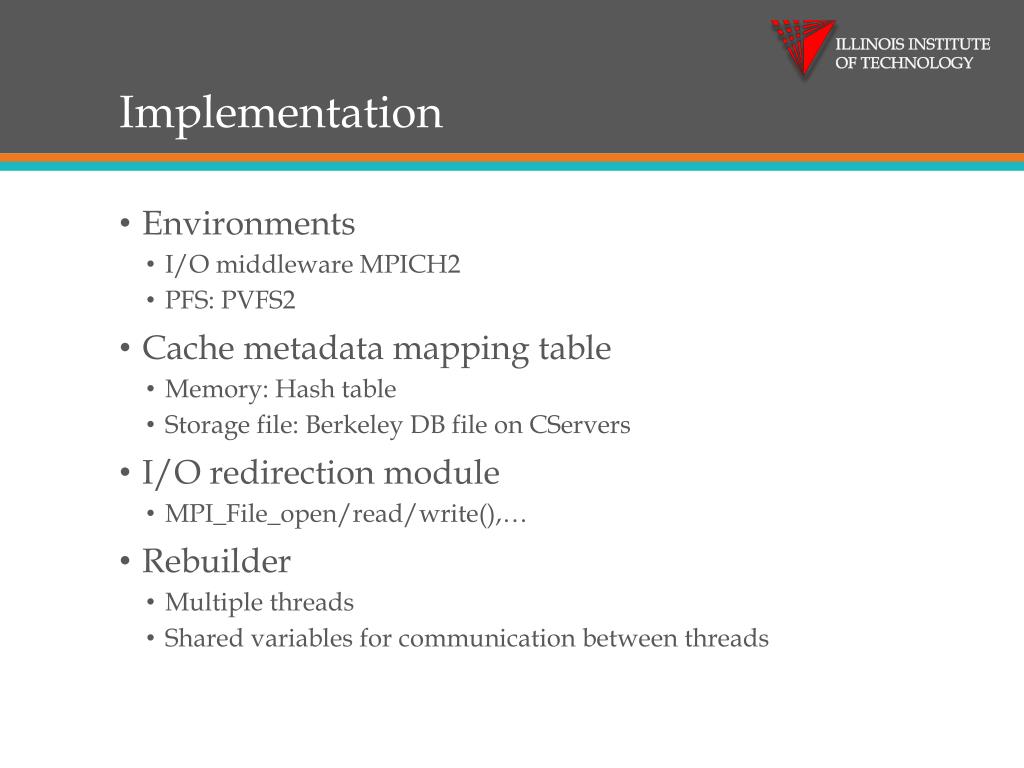 ILLINOIS INSTITUTE OF TECHNOLOGY

Implementation

• Environments
  • I/O middleware MPICH2
  • PFS: PVFS2
• Cache metadata mapping table
  • Memory: Hash table
  • Storage file: Berkeley DB file on CServers
• I/O redirection module
  • MPI_File_open/read/write(),…
• Rebuilder
  • Multiple threads
  • Shared variables for communication between threads